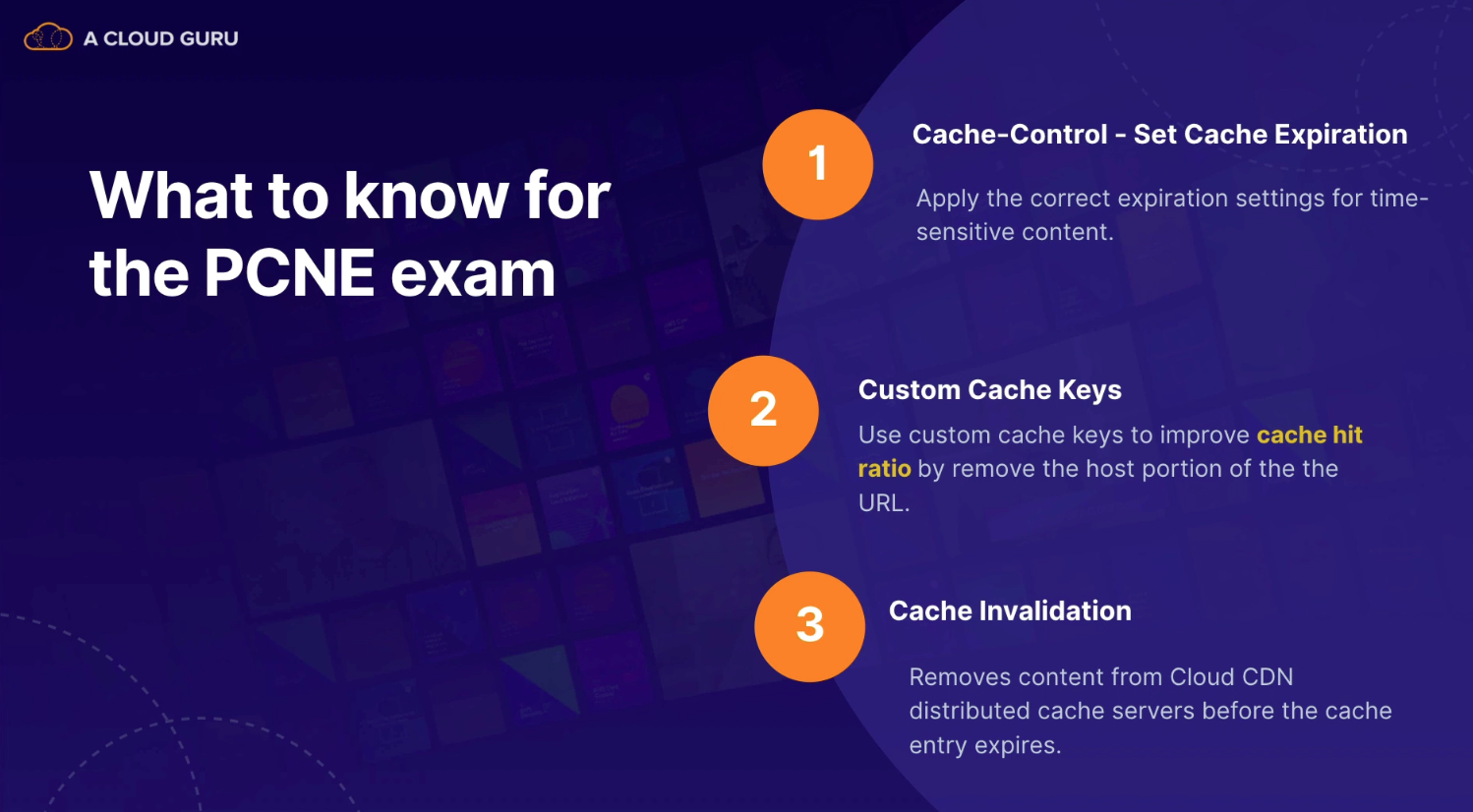 A CLOUD GURU

What to know for the PCNE exam

1

Cache-Control - Set Cache Expiration

Apply the correct expiration settings for time-sensitive content.

2

Custom Cache Keys

Use custom cache keys to improve cache hit ratio by remove the host portion of the the URL.

3

Cache Invalidation

Removes content from Cloud CDN distributed cache servers before the cache entry expires.